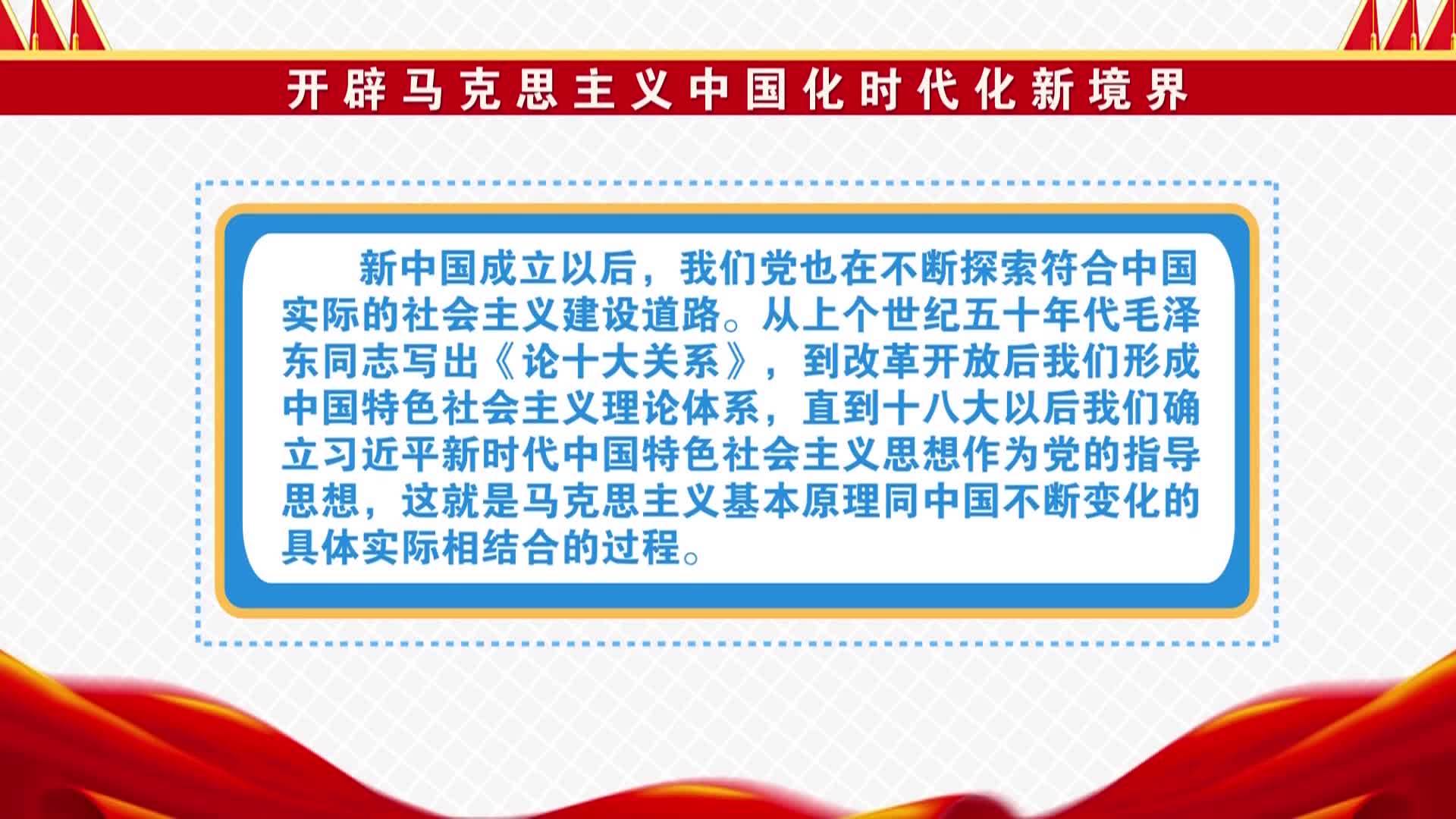 开辟马克思主义中国化时代化新境界

新中国成立以后，我们党也在不断探索符合中国实际的社会主义建设道路。从上个世纪五十年代毛泽东同志写出《论十大关系》，到改革开放后我们形成中国特色社会主义理论体系，直到十八大以后我们确立习近平新时代中国特色社会主义思想作为党的指导思想，这就是马克思主义基本原理同中国不断变化的具体实际相结合的过程。